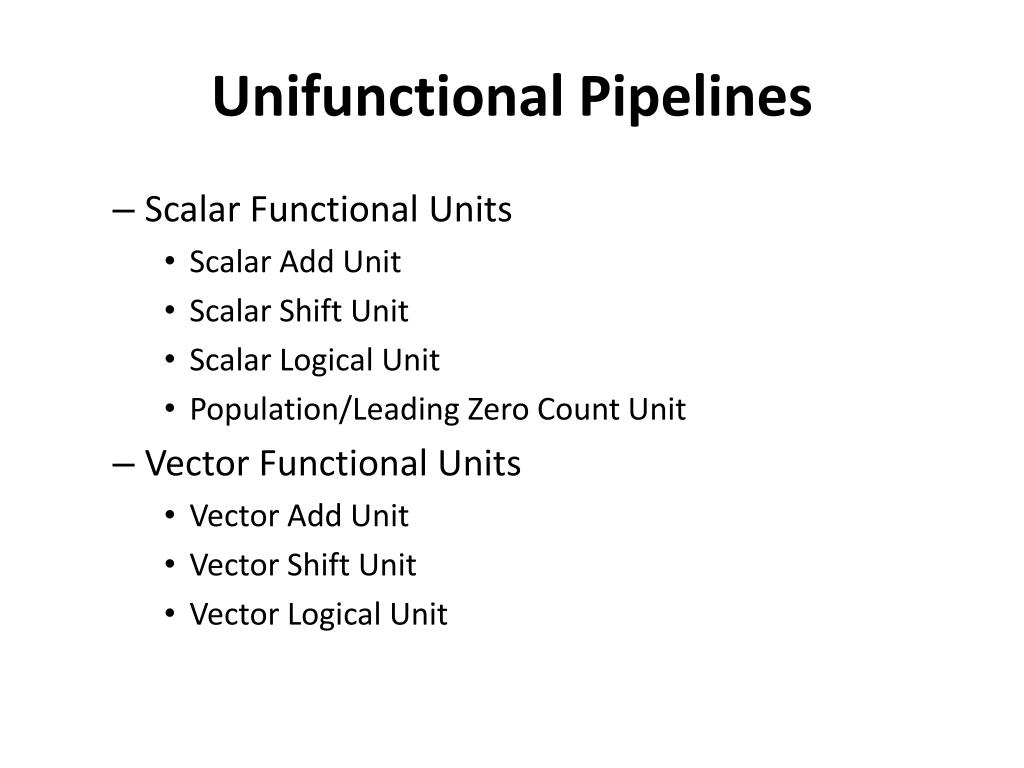 Unifunctional Pipelines

– Scalar Functional Units
• Scalar Add Unit
• Scalar Shift Unit
• Scalar Logical Unit
• Population/Leading Zero Count Unit
– Vector Functional Units
• Vector Add Unit
• Vector Shift Unit
• Vector Logical Unit